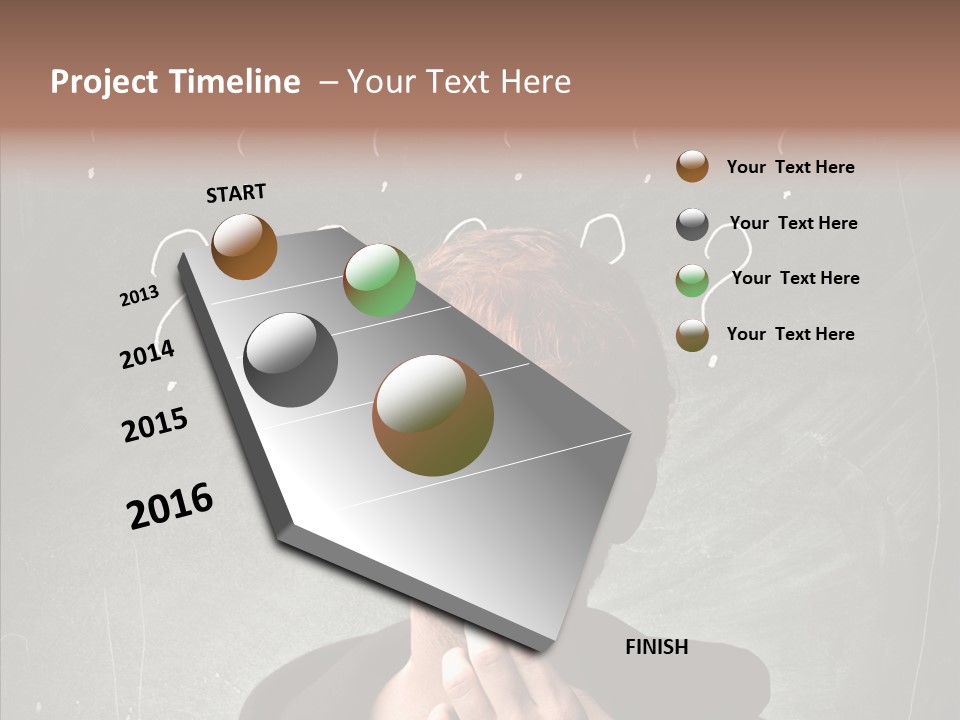 Project Timeline – Your Text Here

START

2013

2014

2015

2016

FINISH

Your Text Here

Your Text Here

Your Text Here

Your Text Here